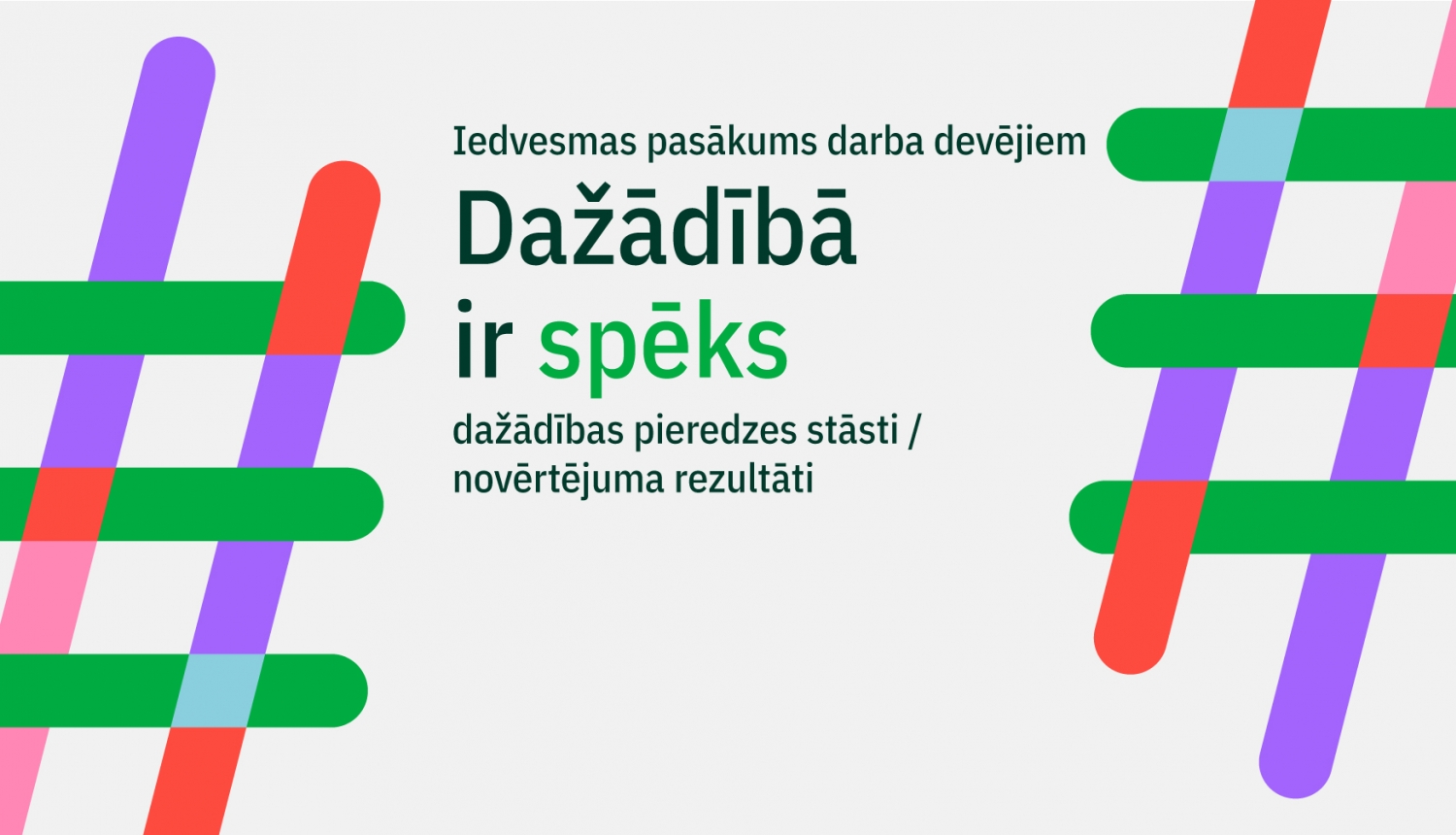 Iedvesmas pasākums darba devējiem

Dažādībā ir spēks

dažādības pieredzes stāsti / novērtējuma rezultāti